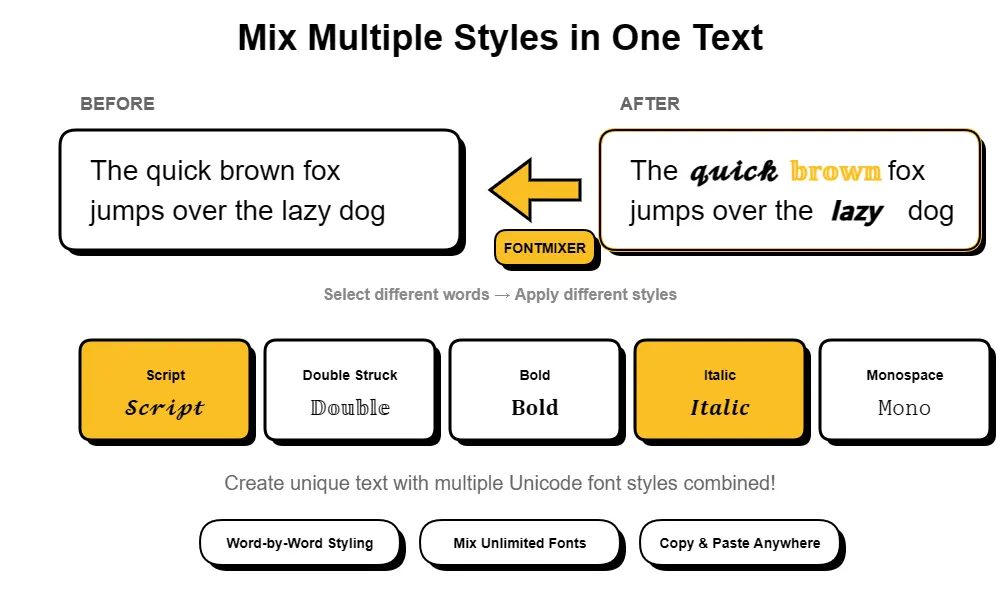 Mix Multiple Styles in One Text

BEFORE

The quick brown fox jumps over the lazy dog

FONTMIXER

AFTER

The quick brown fox jumps over the lazy dog

Select different words → Apply different styles

Script
Script

Double Struck
Double

Bold
Bold

Italic
Italic

Monospace
Mono

Create unique text with multiple Unicode font styles combined!

Word-by-Word Styling

Mix Unlimited Fonts

Copy & Paste Anywhere